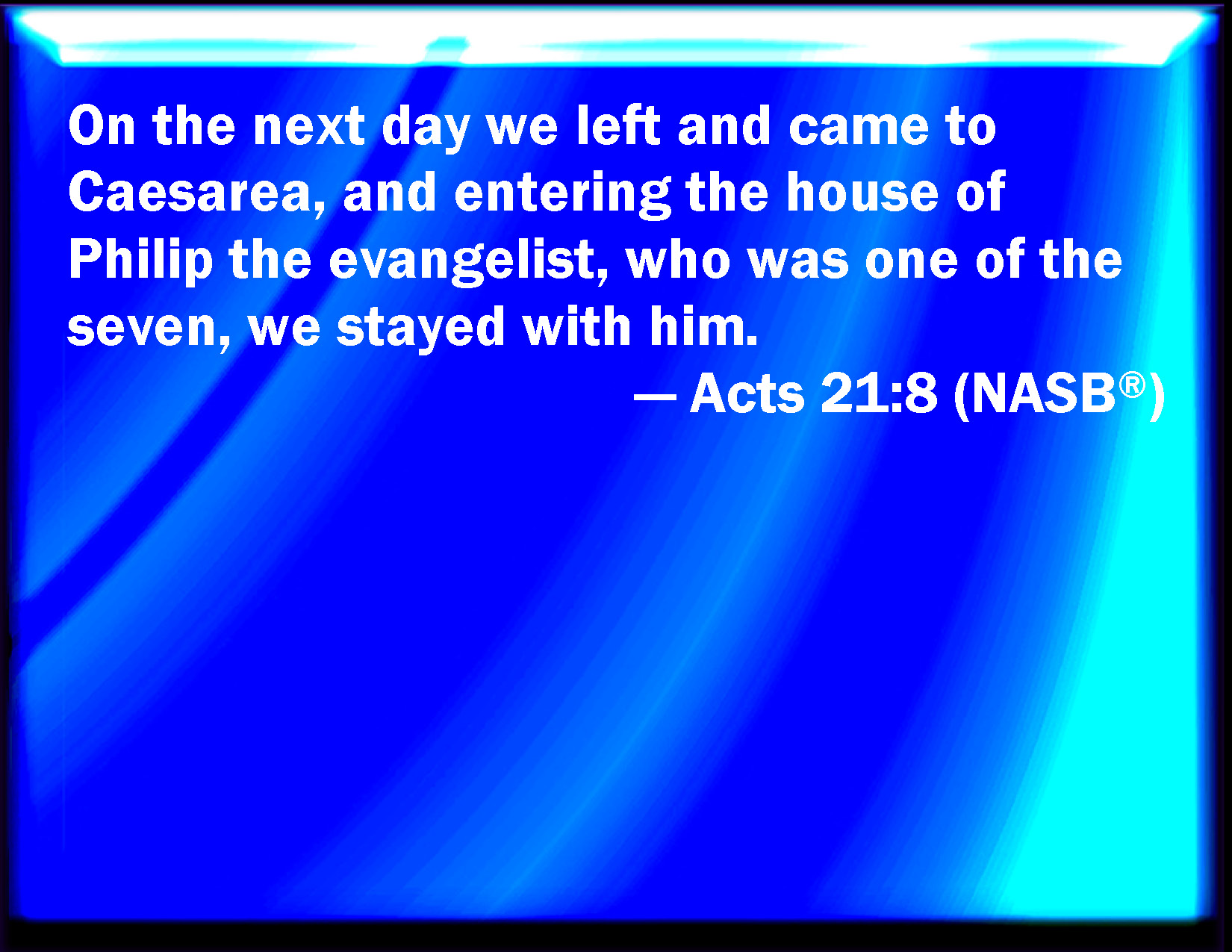 On the next day we left and came to Caesarea, and entering the house of Philip the evangelist, who was one of the seven, we stayed with him.

— Acts 21:8 (NASB®)